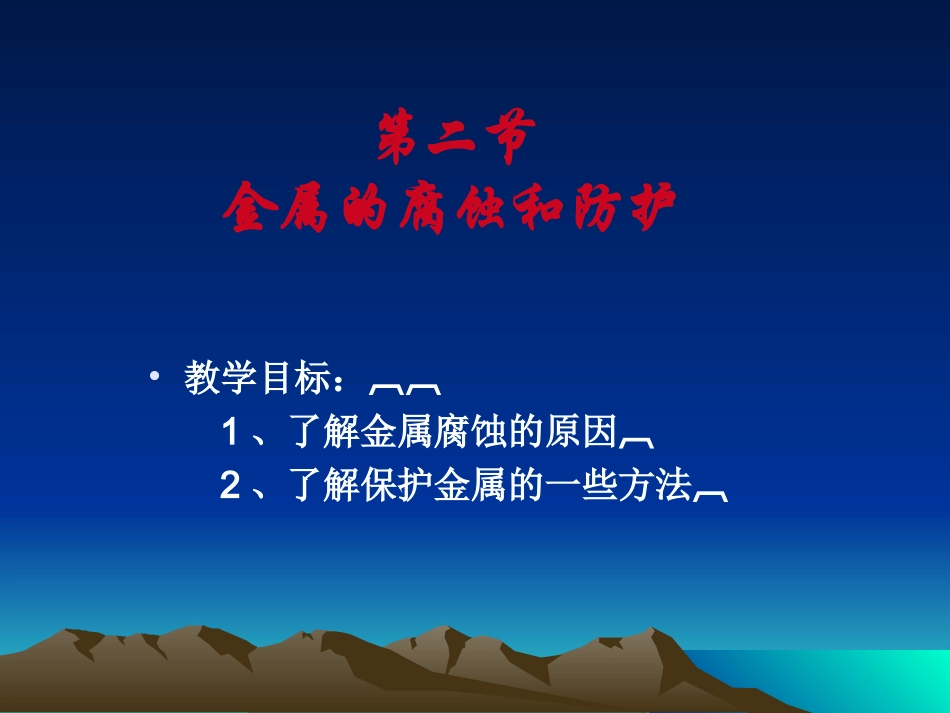 第二节
金属的腐蚀和防护

• 教学目标：
1、了解金属腐蚀的原因
2、了解保护金属的一些方法